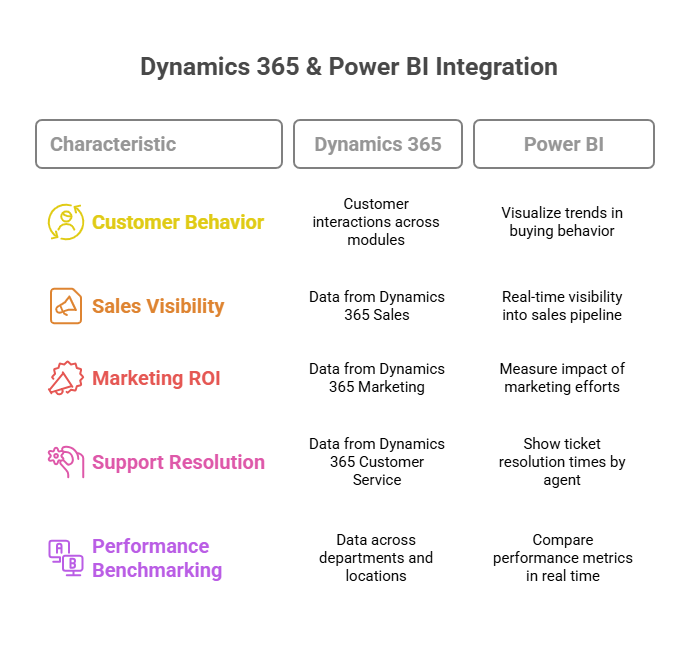 Dynamics 365 & Power BI Integration

| Characteristic | Dynamics 365 | Power BI |
|---|---|---|
| Customer Behavior | Customer interactions across modules | Visualize trends in buying behavior |
| Sales Visibility | Data from Dynamics 365 Sales | Real-time visibility into sales pipeline |
| Marketing ROI | Data from Dynamics 365 Marketing | Measure impact of marketing efforts |
| Support Resolution | Data from Dynamics 365 Customer Service | Show ticket resolution times by agent |
| Performance Benchmarking | Data across departments and locations | Compare performance metrics in real time |